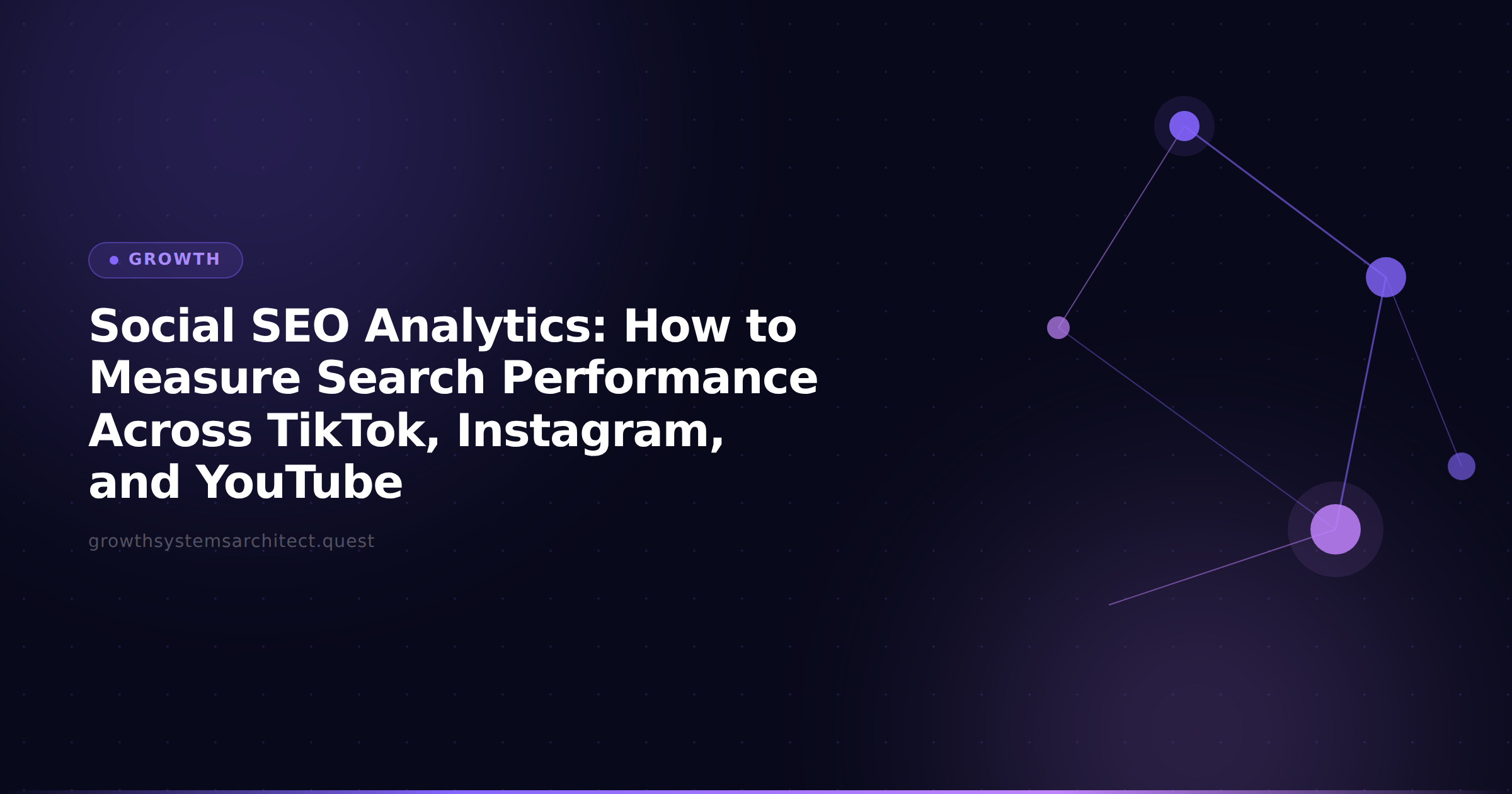 GROWTH

Social SEO Analytics: How to Measure Search Performance Across TikTok, Instagram, and YouTube

growthsystemsarchitect.quest